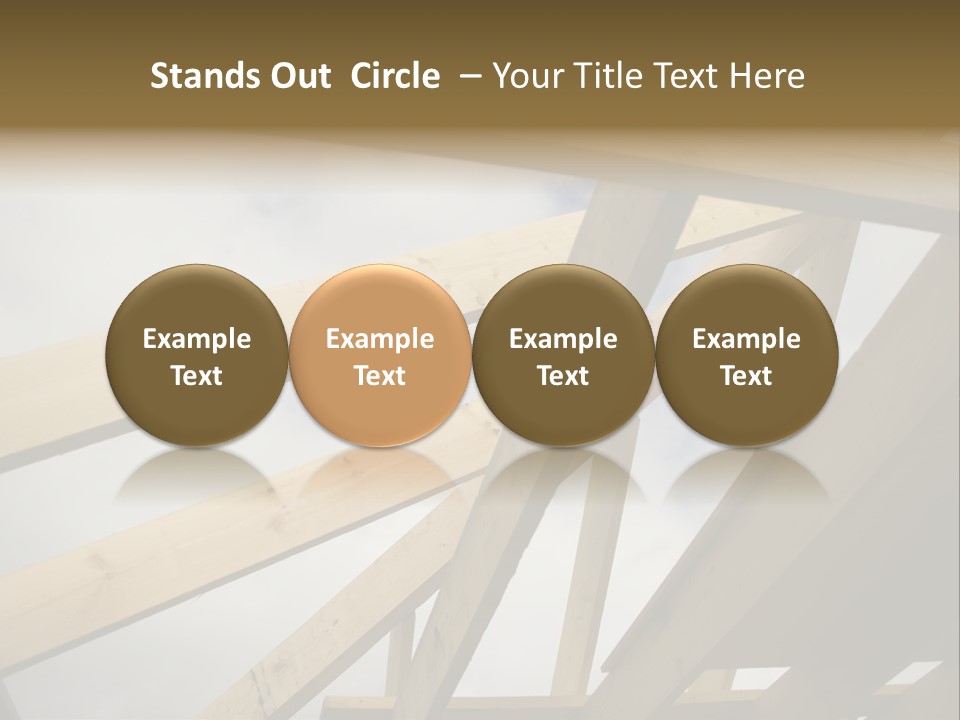 Stands Out Circle – Your Title Text Here

Example Text

Example Text

Example Text

Example Text